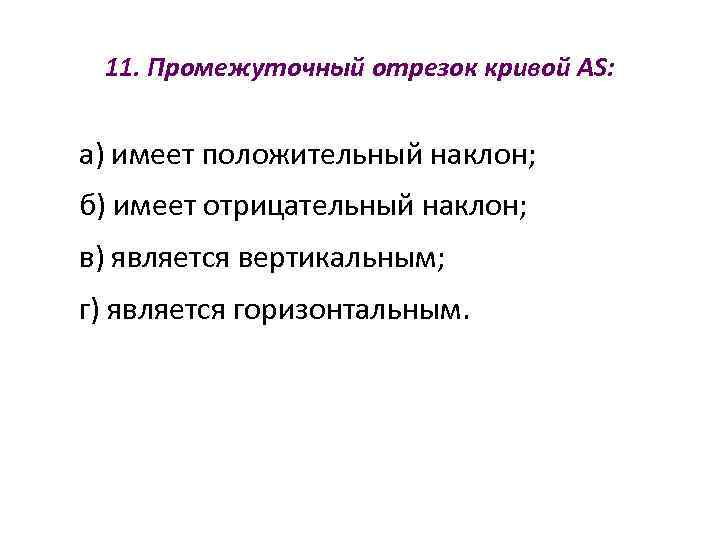 11. Промежуточный отрезок кривой AS:

а) имеет положительный наклон;

б) имеет отрицательный наклон;

в) является вертикальным;

г) является горизонтальным.